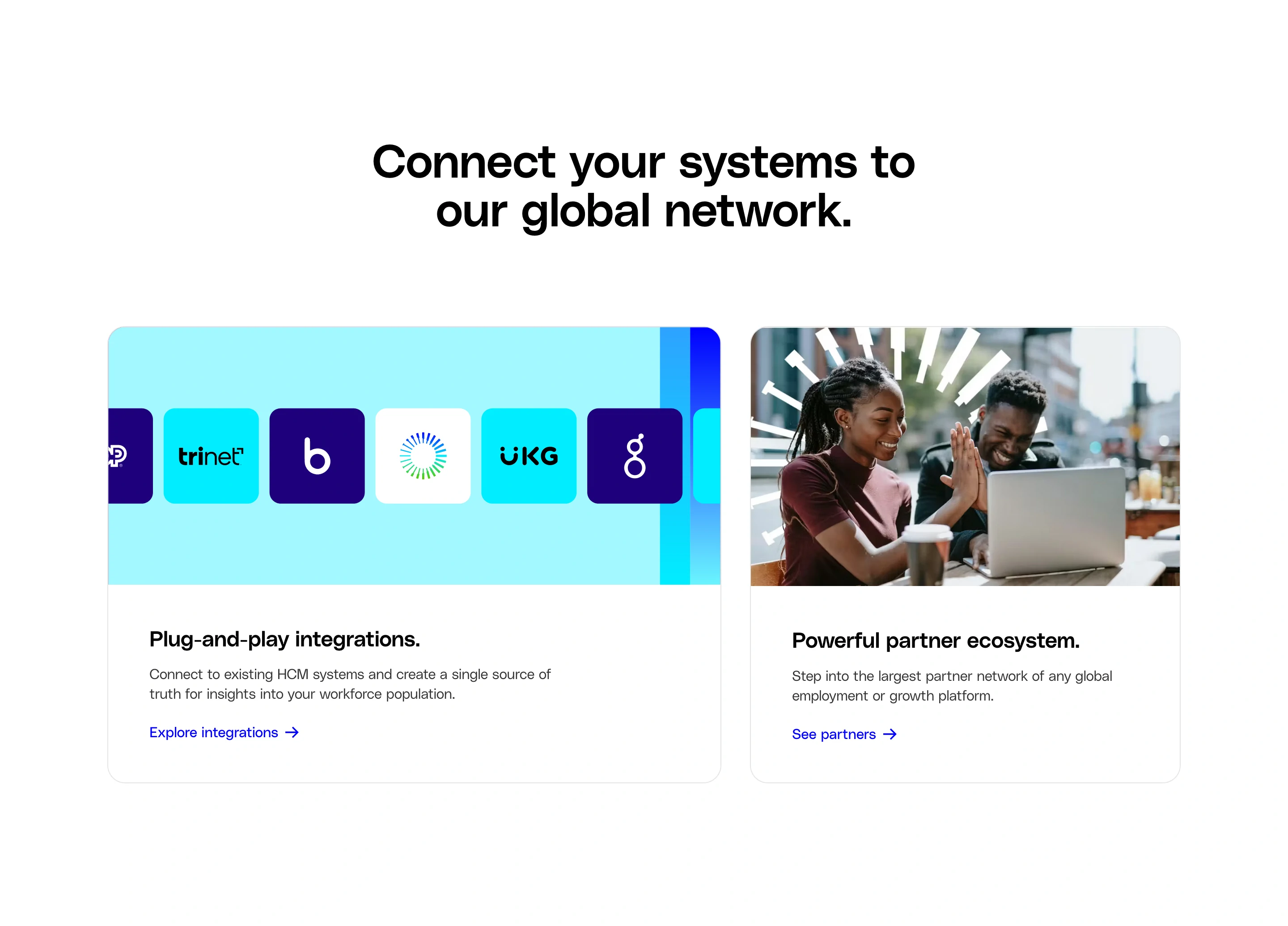 Connect your systems to our global network.

trinet

b

UKG

Plug-and-play integrations.

Connect to existing HCM systems and create a single source of truth for insights into your workforce population.

Explore integrations →

Powerful partner ecosystem.

Step into the largest partner network of any global employment or growth platform.

See partners →